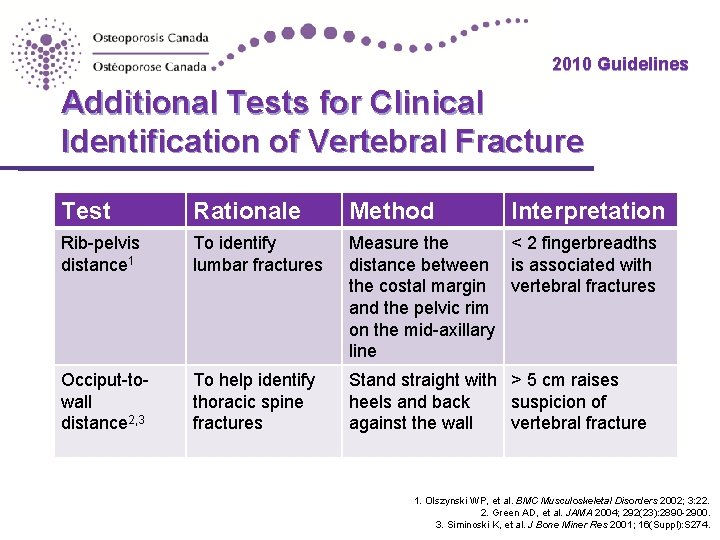 Osteoporosis Canada
Ostéoporose Canada

2010 Guidelines

Additional Tests for Clinical Identification of Vertebral Fracture

| Test | Rationale | Method | Interpretation |
|---|---|---|---|
| Rib-pelvis distance$^1$ | To identify lumbar fractures | Measure the distance between the costal margin and the pelvic rim on the mid-axillary line | < 2 fingerbreadths is associated with vertebral fractures |
| Occiput-to-wall distance$^{2,3}$ | To help identify thoracic spine fractures | Stand straight with heels and back against the wall | > 5 cm raises suspicion of vertebral fracture |

1. Olszynski WP, et al. BMC Musculoskeletal Disorders 2002; 3:22.
2. Green AD, et al. JAMA 2004; 292(23):2890-2900.
3. Siminoski K, et al. J Bone Miner Res 2001; 16(Suppl):S274.